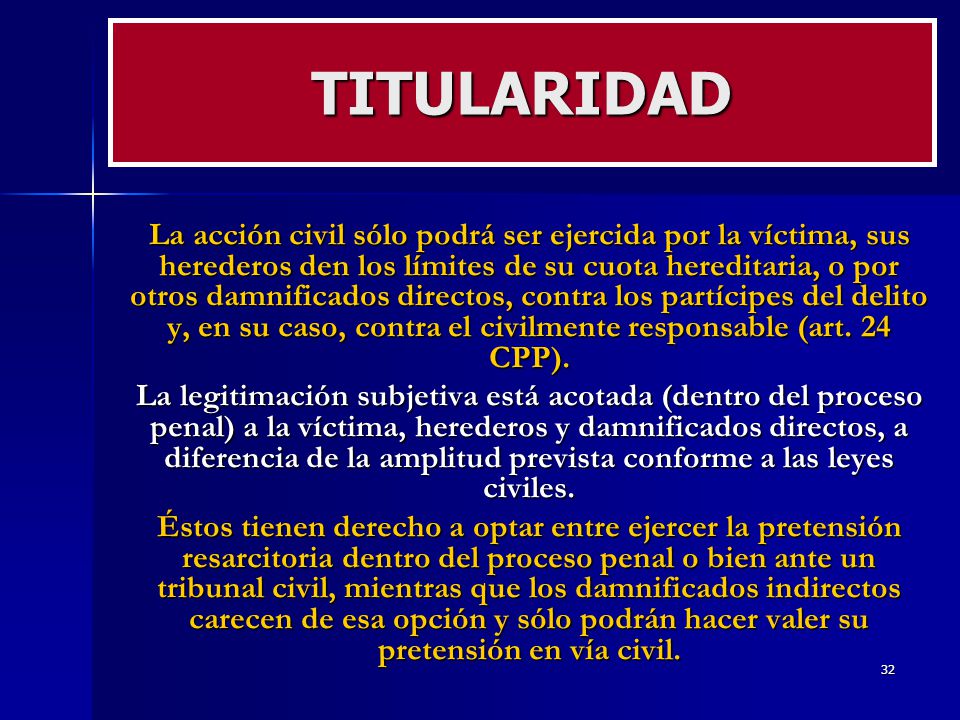 TITULARIDAD

La acción civil sólo podrá ser ejercida por la víctima, sus herederos den los límites de su cuota hereditaria, o por otros damnificados directos, contra los partícipes del delito y, en su caso, contra el civilmente responsable (art. 24 CPP).

La legitimación subjetiva está acotada (dentro del proceso penal) a la víctima, herederos y damnificados directos, a diferencia de la amplitud prevista conforme a las leyes civiles.

Éstos tienen derecho a optar entre ejercer la pretensión resarcitoria dentro del proceso penal o bien ante un tribunal civil, mientras que los damnificados indirectos carecen de esa opción y sólo podrán hacer valer su pretensión en vía civil.

32